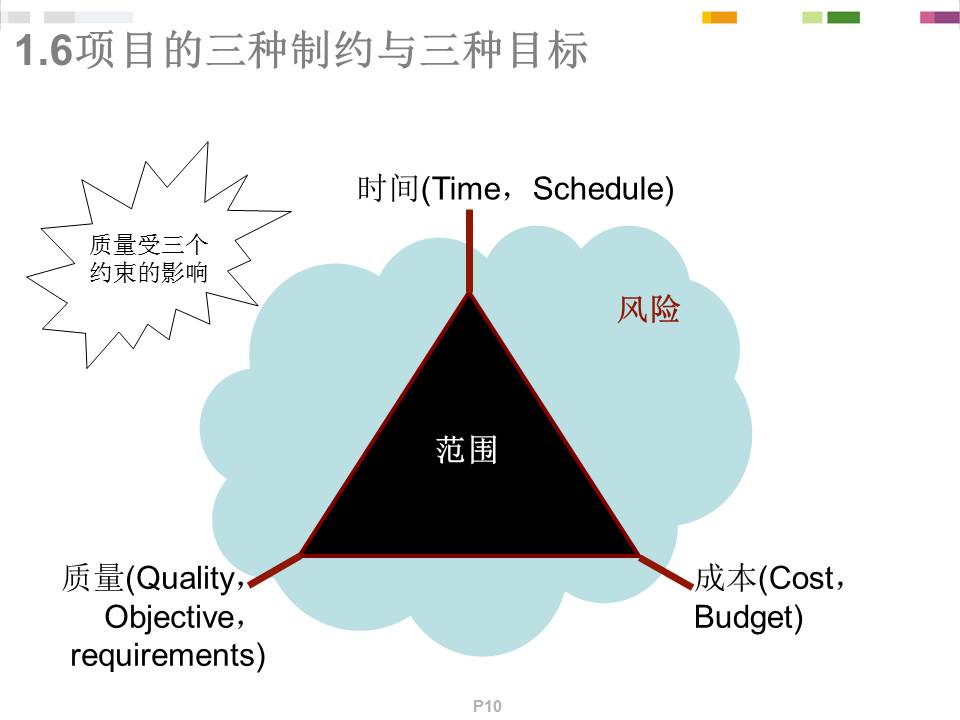 1.6项目的三种制约与三种目标

质量受三个约束的影响

时间(Time，Schedule)

风险

范围

质量(Quality，Objective，requirements)

成本(Cost，Budget)

P10